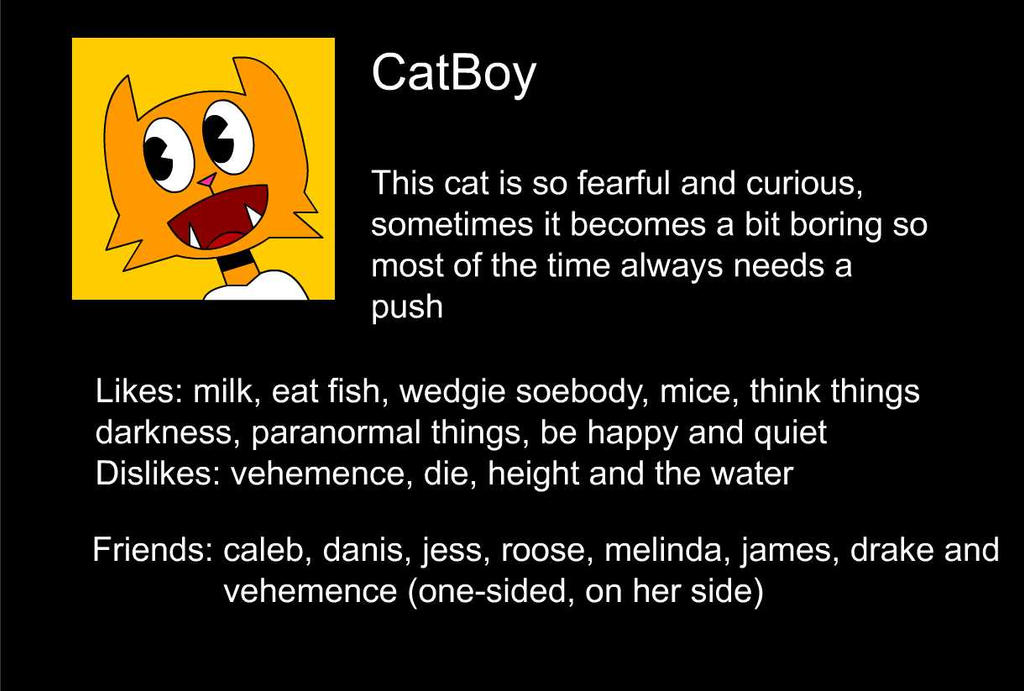 CatBoy

This cat is so fearful and curious, sometimes it becomes a bit boring so most of the time always needs a push

Likes: milk, eat fish, wedgie soebody, mice, think things darkness, paranormal things, be happy and quiet
Dislikes: vehemence, die, height and the water

Friends: caleb, danis, jess, roose, melinda, james, drake and vehemence (one-sided, on her side)